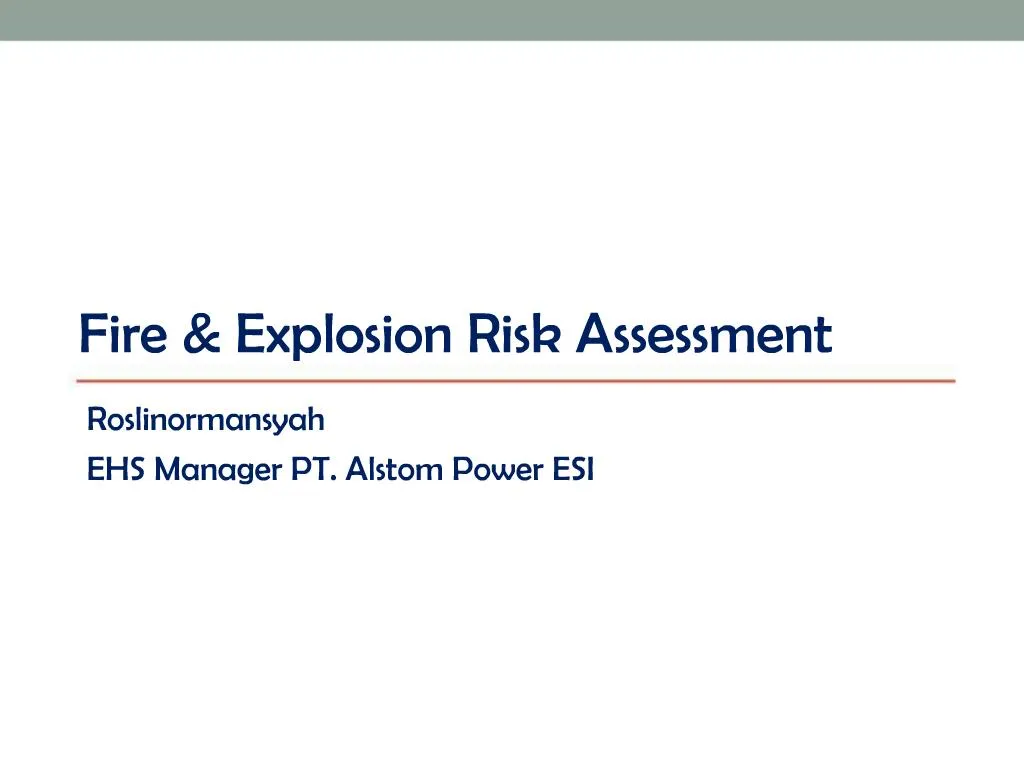 Fire & Explosion Risk Assessment

Roslinormansyah

EHS Manager PT. Alstom Power ESI